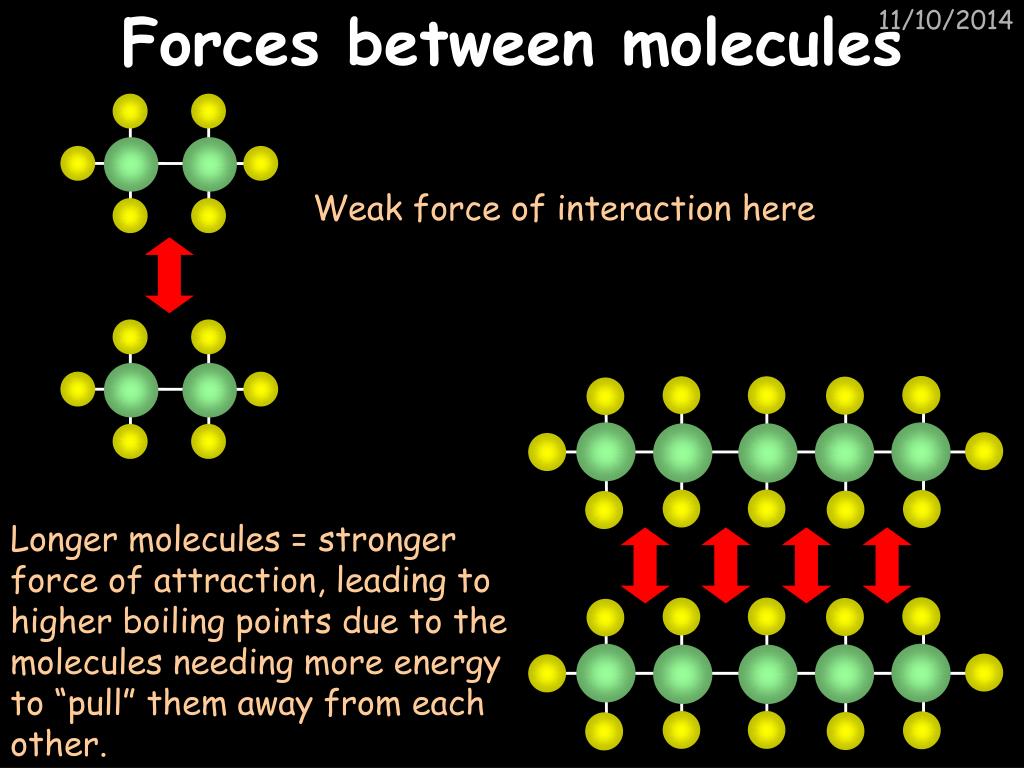 11/10/2014

Forces between molecules

Weak force of interaction here

Longer molecules = stronger force of attraction, leading to higher boiling points due to the molecules needing more energy to “pull” them away from each other.